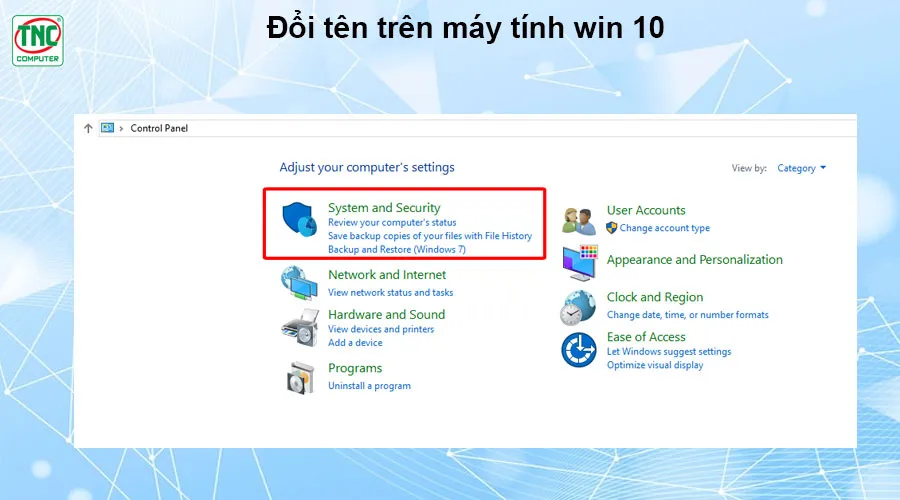 TNC COMPUTER

Đổi tên trên máy tính win 10

Control Panel

Adjust your computer's settings

View by: Category

System and Security
Review your computer's status
Save backup copies of your files with File History
Backup and Restore (Windows 7)

Network and Internet
View network status and tasks

Hardware and Sound
View devices and printers
Add a device

Programs
Uninstall a program

User Accounts
Change account type

Appearance and Personalization

Clock and Region
Change date, time, or number formats

Ease of Access
Let Windows suggest settings
Optimize visual display